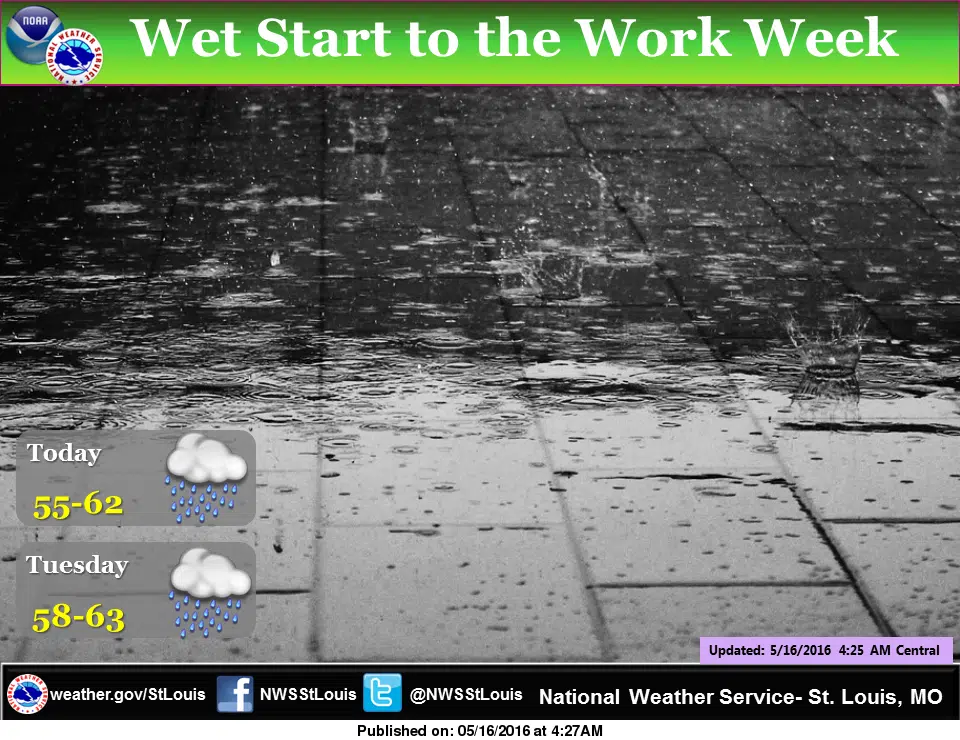 NOAA

NATIONAL WEATHER SERVICE

Wet Start to the Work Week

Today
55-62

Tuesday
58-63

Updated: 5/16/2016 4:25 AM Central

weather.gov/StLouis NWSStLouis @NWSStLouis National Weather Service- St. Louis, MO

Published on: 05/16/2016 at 4:27AM